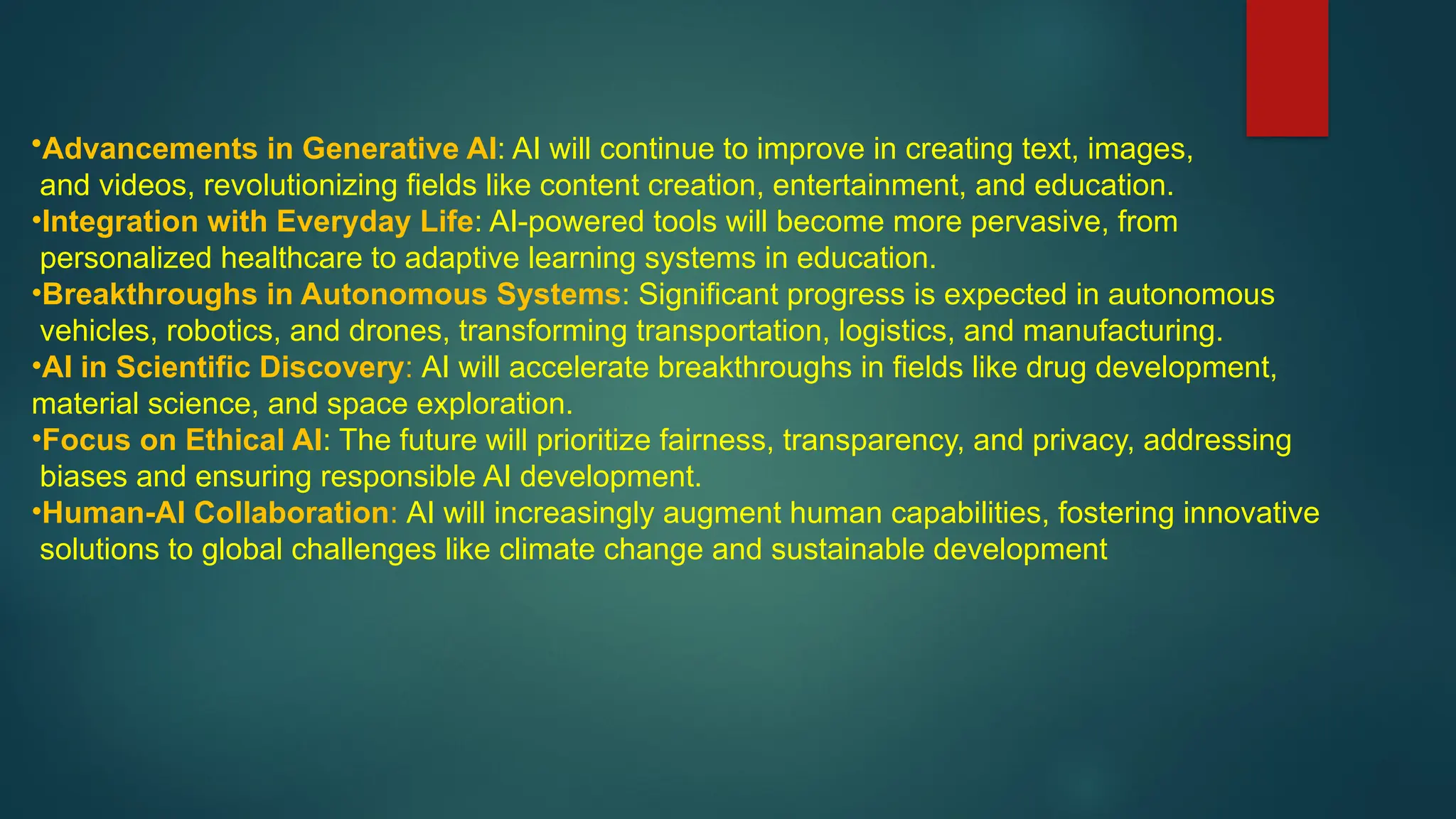 •Advancements in Generative AI: AI will continue to improve in creating text, images, and videos, revolutionizing fields like content creation, entertainment, and education.
•Integration with Everyday Life: AI-powered tools will become more pervasive, from personalized healthcare to adaptive learning systems in education.
•Breakthroughs in Autonomous Systems: Significant progress is expected in autonomous vehicles, robotics, and drones, transforming transportation, logistics, and manufacturing.
•AI in Scientific Discovery: AI will accelerate breakthroughs in fields like drug development, material science, and space exploration.
•Focus on Ethical AI: The future will prioritize fairness, transparency, and privacy, addressing biases and ensuring responsible AI development.
•Human-AI Collaboration: AI will increasingly augment human capabilities, fostering innovative solutions to global challenges like climate change and sustainable development